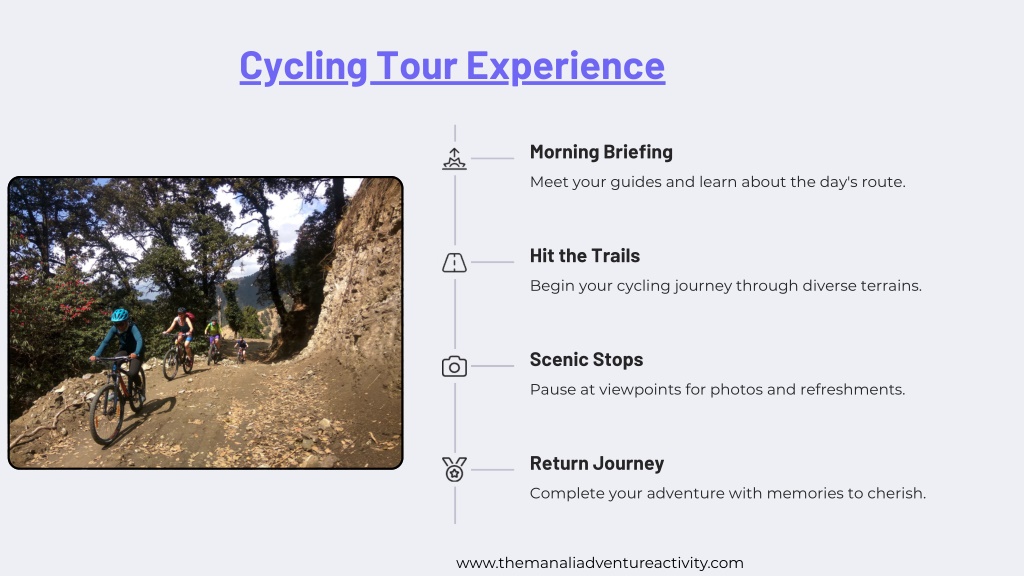 Cycling Tour Experience

Morning Briefing

Meet your guides and learn about the day's route.

Hit the Trails

Begin your cycling journey through diverse terrains.

Scenic Stops

Pause at viewpoints for photos and refreshments.

Return Journey

Complete your adventure with memories to cherish.

www.themanaliadventureactivity.com